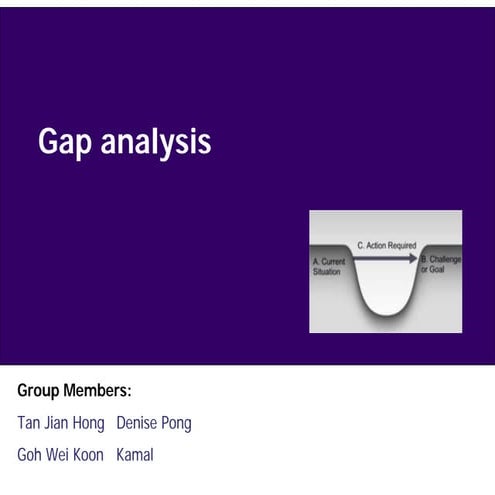 Gap analysis

C. Action Required

A. Current Situation

B. Challenge or Goal

Group Members:

Tan Jian Hong Denise Pong

Goh Wei Koon Kamal